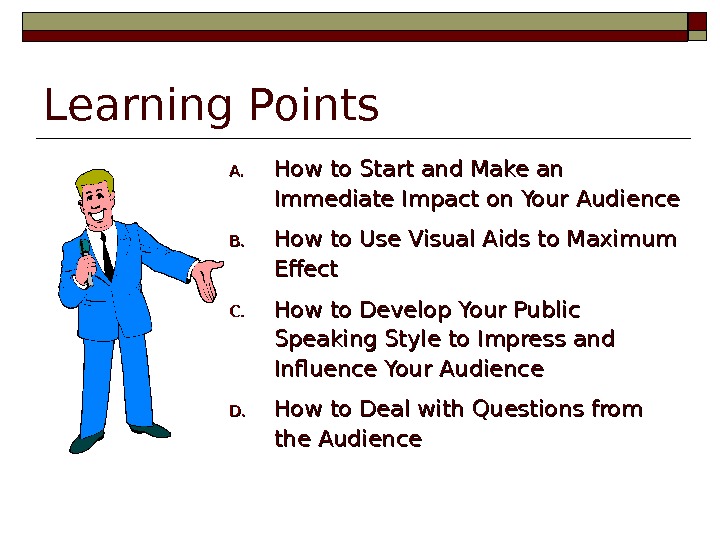 Learning Points

A. How to Start and Make an Immediate Impact on Your Audience

B. How to Use Visual Aids to Maximum Effect

C. How to Develop Your Public Speaking Style to Impress and Influence Your Audience

D. How to Deal with Questions from the Audience